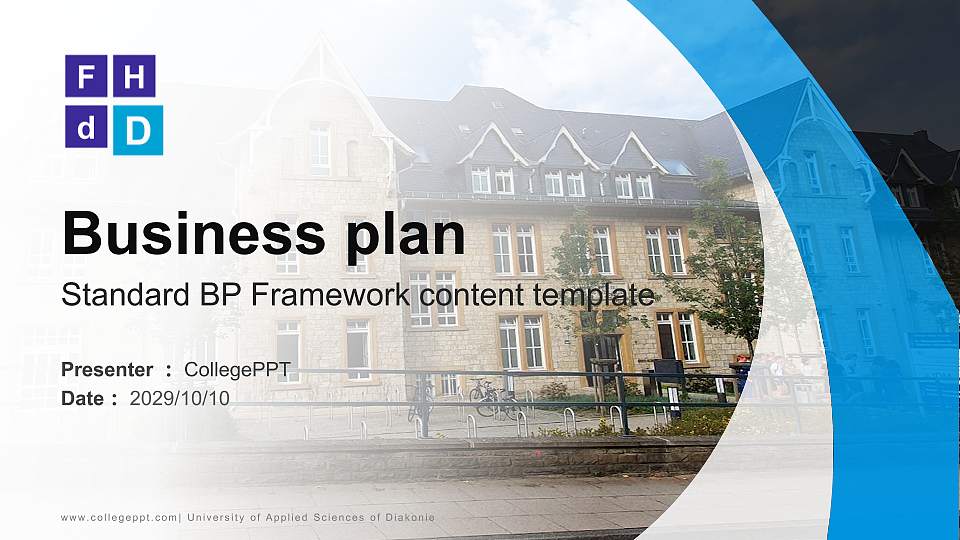 F H
d D

Business plan

Standard BP Framework content template

Presenter : CollegePPT
Date : 2029/10/10

www.collegeppt.com| University of Applied Sciences of Diakonie